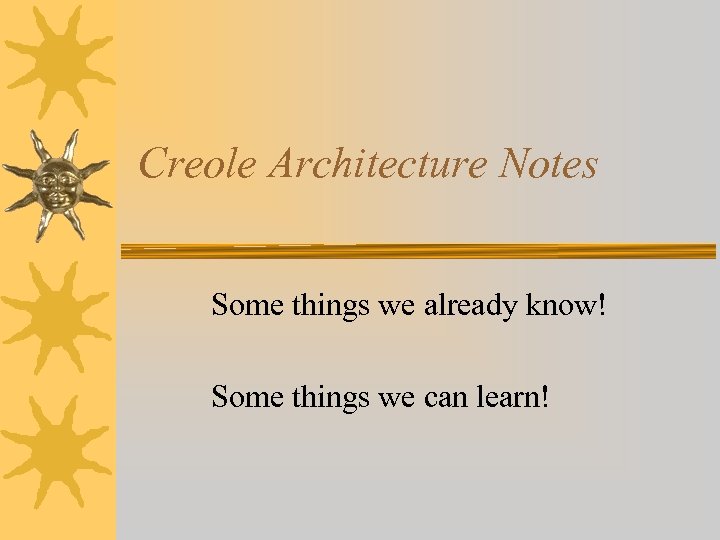 Creole Architecture Notes

Some things we already know!

Some things we can learn!